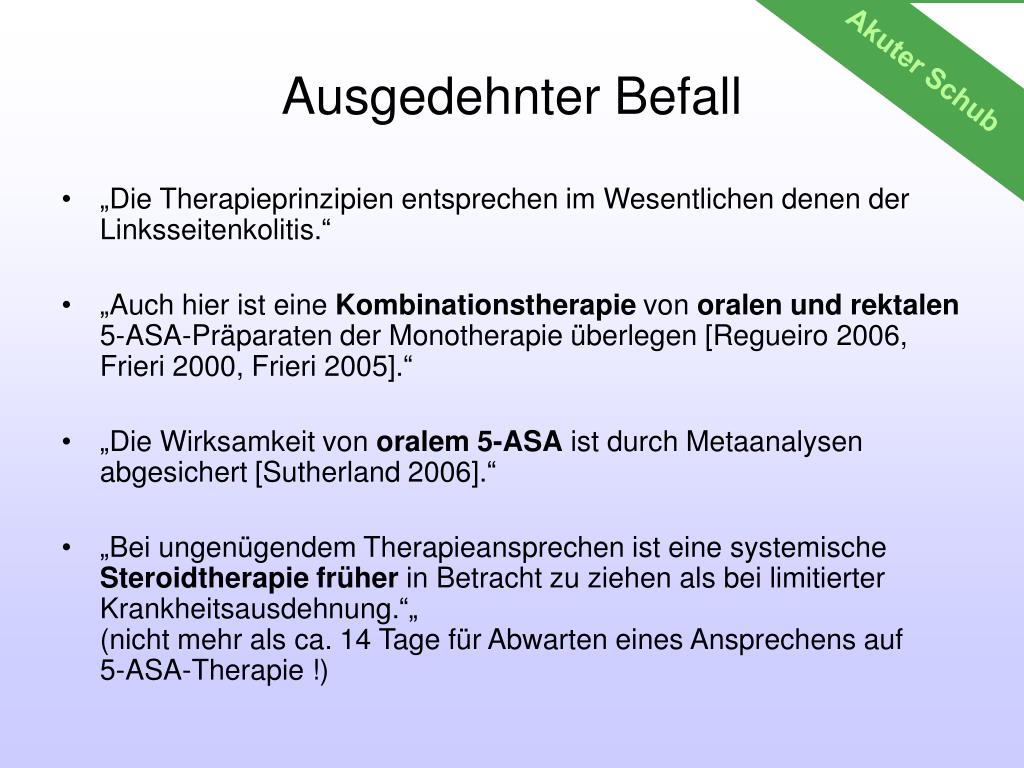 Akuter Schub

Ausgedehnter Befall

• „Die Therapieprinzipien entsprechen im Wesentlichen denen der Linksseitenkolitis.“

• „Auch hier ist eine Kombinationstherapie von oralen und rektalen 5-ASA-Präparaten der Monotherapie überlegen [Regueiro 2006, Frieri 2000, Frieri 2005].“

• „Die Wirksamkeit von oralem 5-ASA ist durch Metaanalysen abgesichert [Sutherland 2006].“

• „Bei ungenügendem Therapieansprechen ist eine systemische Steroidtherapie früher in Betracht zu ziehen als bei limitierter Krankheitsausdehnung.“„
(nicht mehr als ca. 14 Tage für Abwarten eines Ansprechens auf 5-ASA-Therapie !)